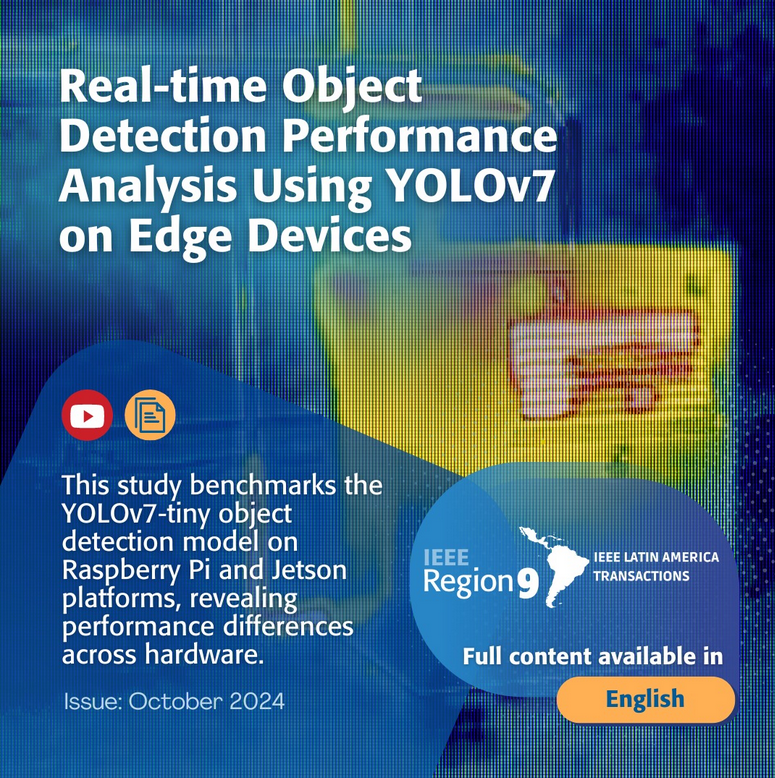 Real-time Object Detection Performance Analysis Using YOLOv7 on Edge Devices

This study benchmarks the YOLOv7-tiny object detection model on Raspberry Pi and Jetson platforms, revealing performance differences across hardware.

Issue: October 2024

IEEE Region 9

IEEE LATIN AMERICA TRANSACTIONS

Full content available in

English